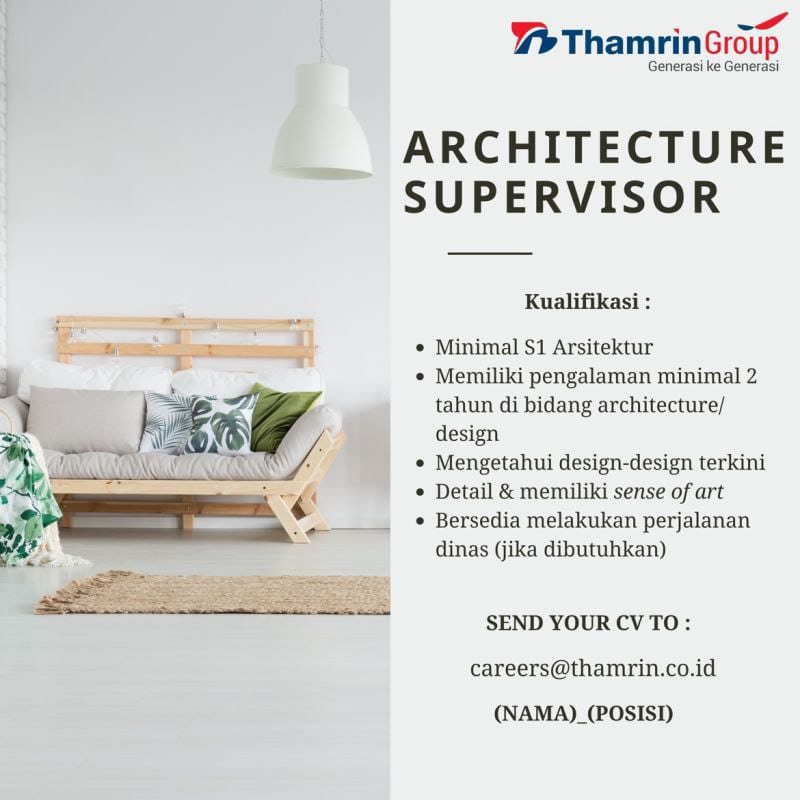 ThamrinGroup
Generasi ke Generasi

ARCHITECTURE SUPERVISOR

Kualifikasi :

- Minimal S1 Arsitektur
- Memiliki pengalaman minimal 2 tahun di bidang architecture/ design
- Mengetahui design-design terkini
- Detail & memiliki sense of art
- Bersedia melakukan perjalanan dinas (jika dibutuhkan)

SEND YOUR CV TO :

careers@thamrin.co.id

(NAMA)_(POSISI)